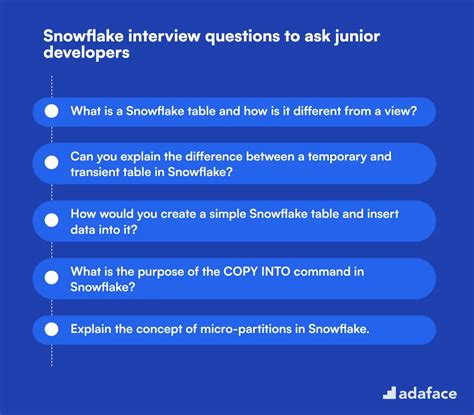 Snowflake interview questions to ask junior developers

What is a Snowflake table and how is it different from a view?

Can you explain the difference between a temporary and transient table in Snowflake?

How would you create a simple Snowflake table and insert data into it?

What is the purpose of the COPY INTO command in Snowflake?

Explain the concept of micro-partitions in Snowflake.

adaface